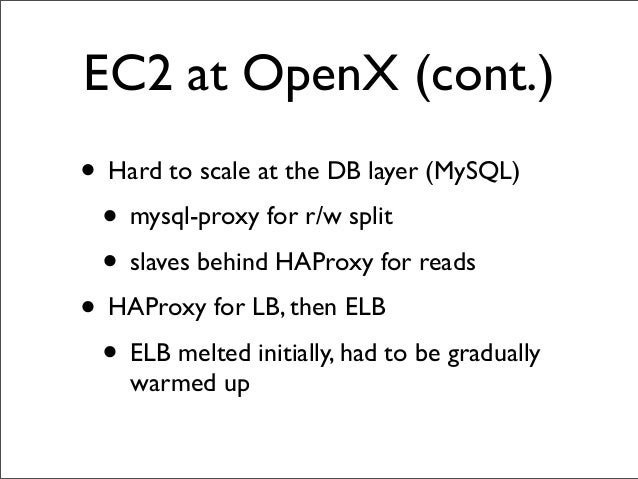 EC2 at OpenX (cont.)

• Hard to scale at the DB layer (MySQL)

• mysql-proxy for r/w split

• slaves behind HAProxy for reads

• HAProxy for LB, then ELB

• ELB melted initially, had to be gradually warmed up